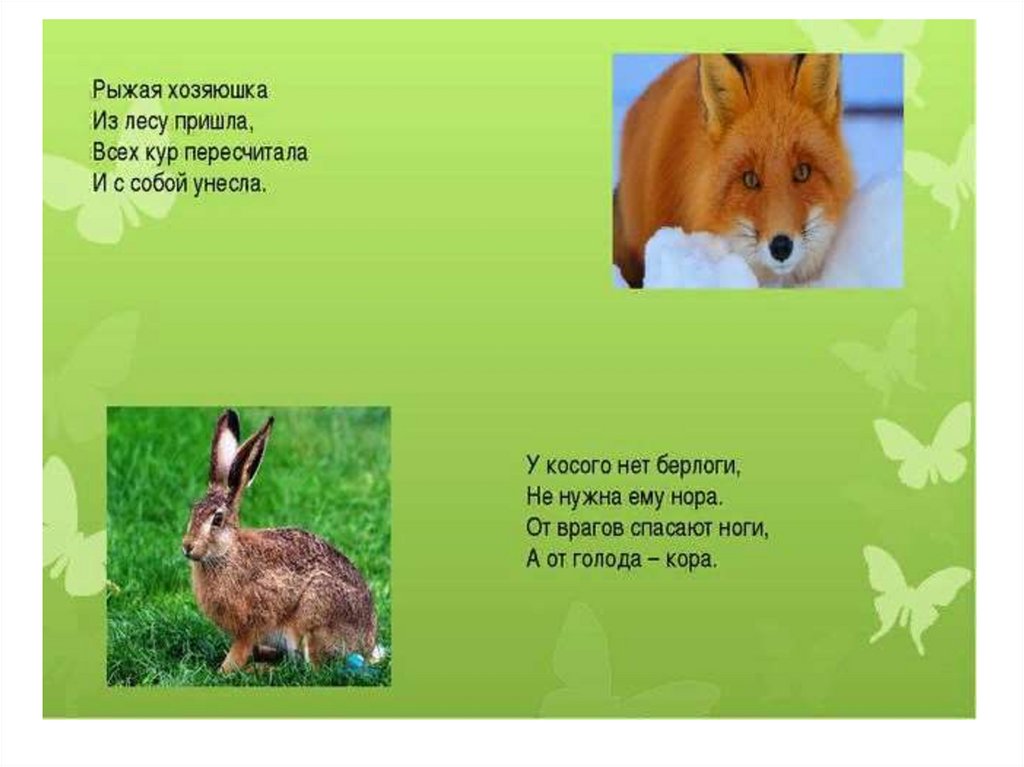 Рыжая хозяюшка
Из лесу пришла,
Всех кур пересчитала
И с собой унесла.

У косого нет берлоги,
Не нужна ему нора.
От врагов спасают ноги,
А от голода – кора.